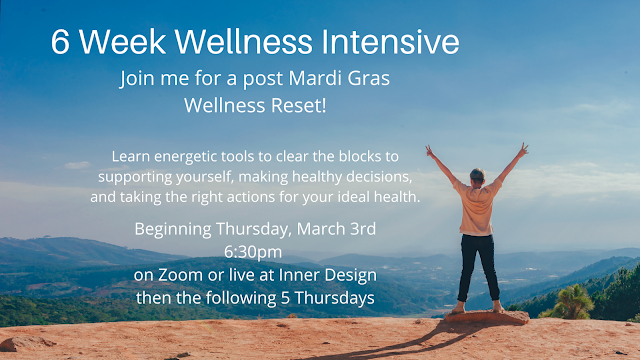 6 Week Wellness Intensive

Join me for a post Mardi Gras Wellness Reset!

Learn energetic tools to clear the blocks to supporting yourself, making healthy decisions, and taking the right actions for your ideal health.

Beginning Thursday, March 3rd
6:30pm
on Zoom or live at Inner Design
then the following 5 Thursdays